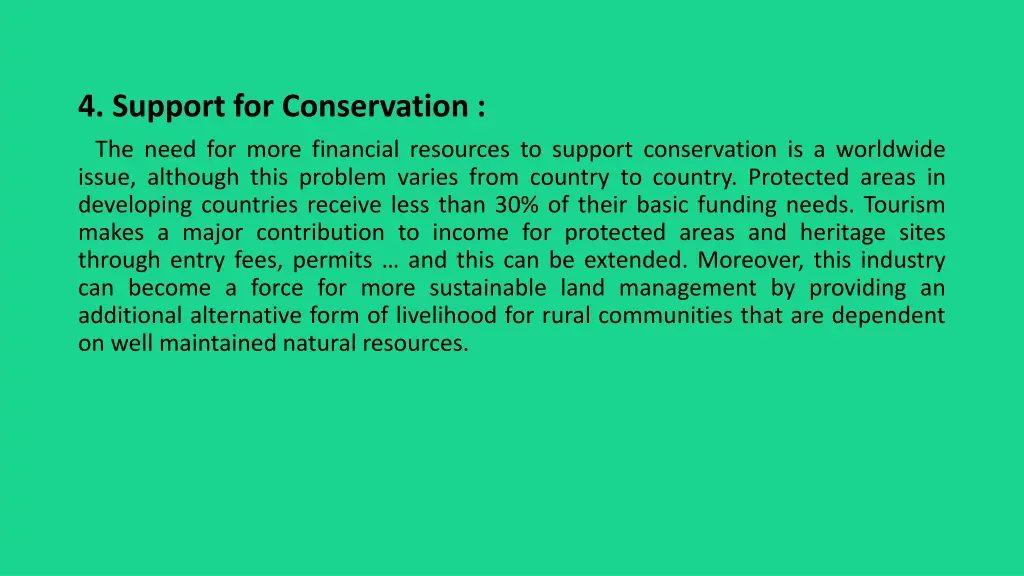 4. Support for Conservation :

The need for more financial resources to support conservation is a worldwide issue, although this problem varies from country to country. Protected areas in developing countries receive less than 30% of their basic funding needs. Tourism makes a major contribution to income for protected areas and heritage sites through entry fees, permits … and this can be extended. Moreover, this industry can become a force for more sustainable land management by providing an additional alternative form of livelihood for rural communities that are dependent on well maintained natural resources.